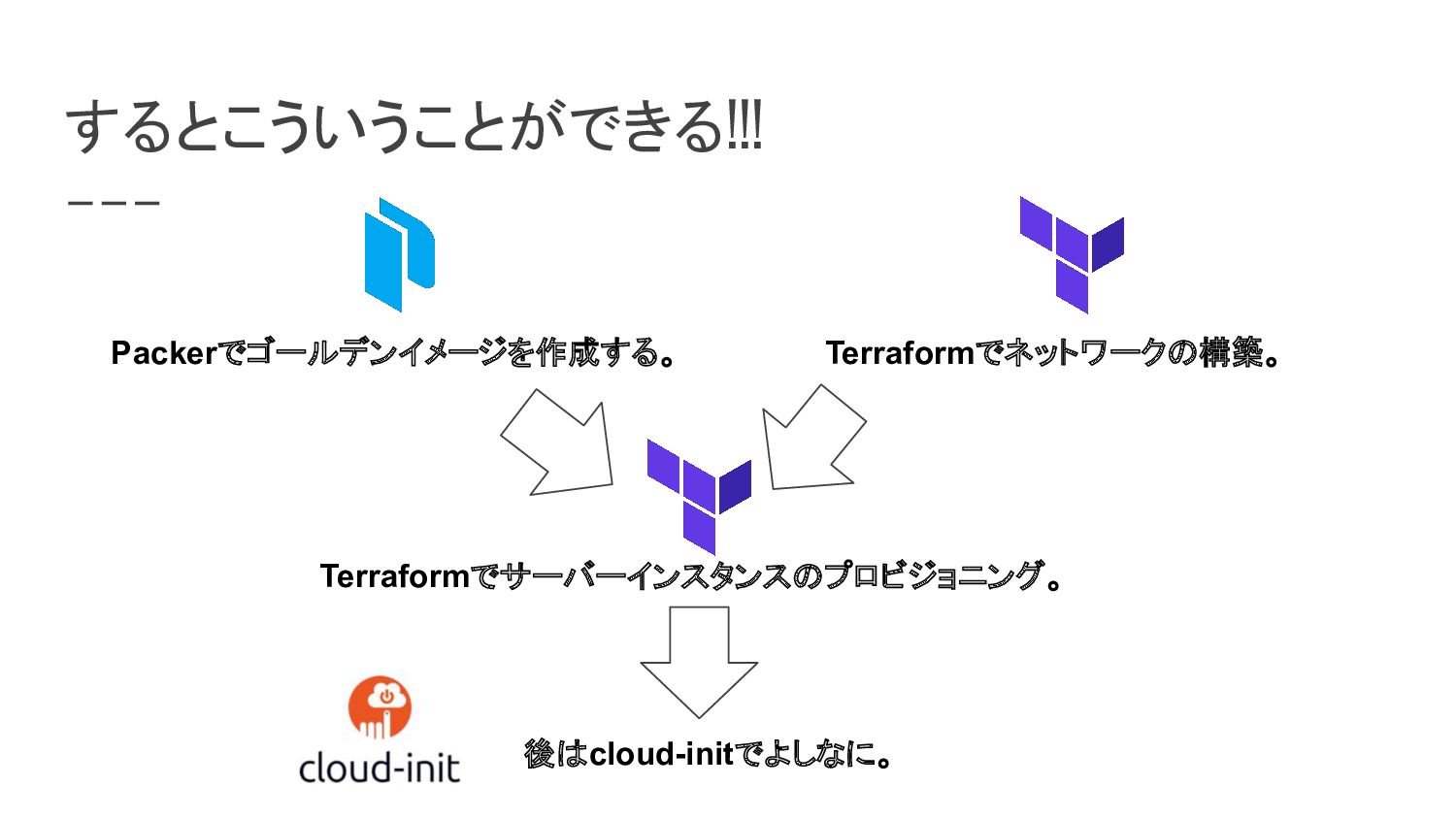 するとこういうことができる!!!

Packerでゴールデンイメージを作成する。

Terraformでネットワークの構築。

Terraformでサーバーインスタンスのプロビジョニング。

cloud-init

後はcloud-initでよしなに。